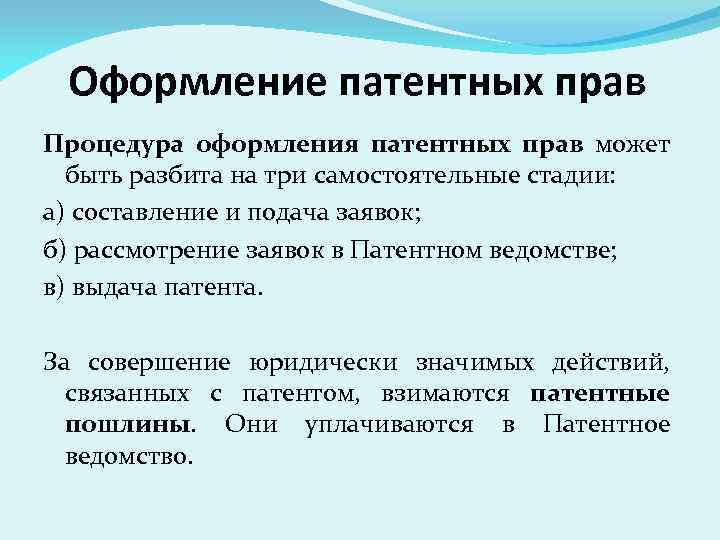 Оформление патентных прав

Процедура оформления патентных прав может быть разбита на три самостоятельные стадии:

а) составление и подача заявок;

б) рассмотрение заявок в Патентном ведомстве;

в) выдача патента.

За совершение юридически значимых действий, связанных с патентом, взимаются патентные пошлины. Они уплачиваются в Патентное ведомство.